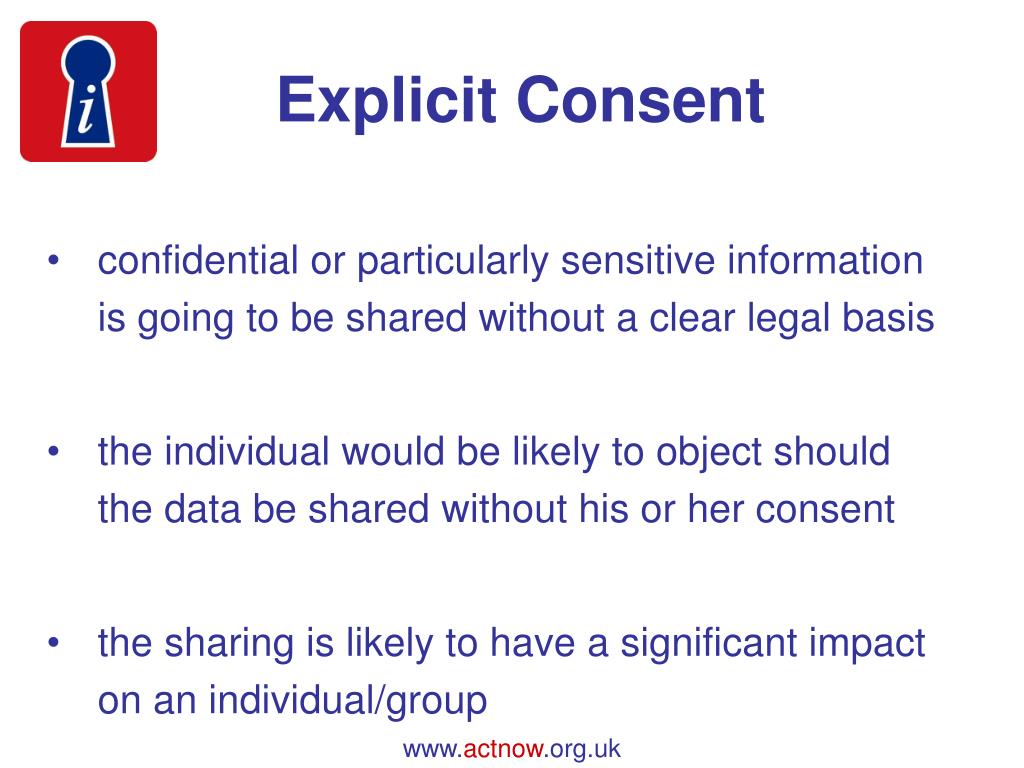 i

Explicit Consent

• confidential or particularly sensitive information is going to be shared without a clear legal basis

• the individual would be likely to object should the data be shared without his or her consent

• the sharing is likely to have a significant impact on an individual/group

www.actnow.org.uk